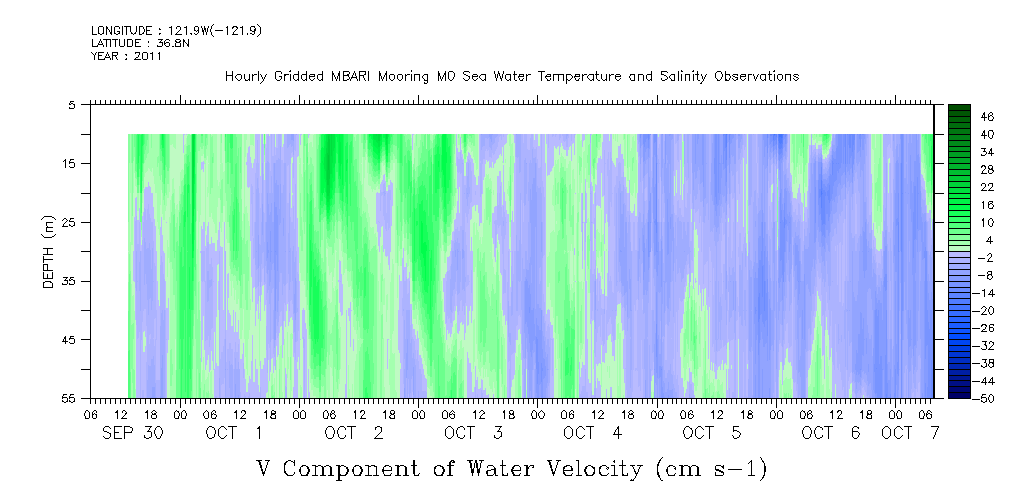 LONGITUDE : 121.9W(-121.9)
LATITUDE : 36.8N
YEAR : 2011

Hourly Gridded MBARI Mooring M0 Sea Water Temperature and Salinity Observations

DEPTH (m)

5
15
25
35
45
55

46
40
34
28
22
16
10
4
-2
-8
-14
-20
-26
-32
-38
-44
-50

06 12 18 00 06 12 18 00 06 12 18 00 06 12 18 00 06 12 18 00 06 12 18 00 06 12 18 00 06

SEP 30 OCT 1 OCT 2 OCT 3 OCT 4 OCT 5 OCT 6 OCT 7

V Component of Water Velocity (cm s-1)